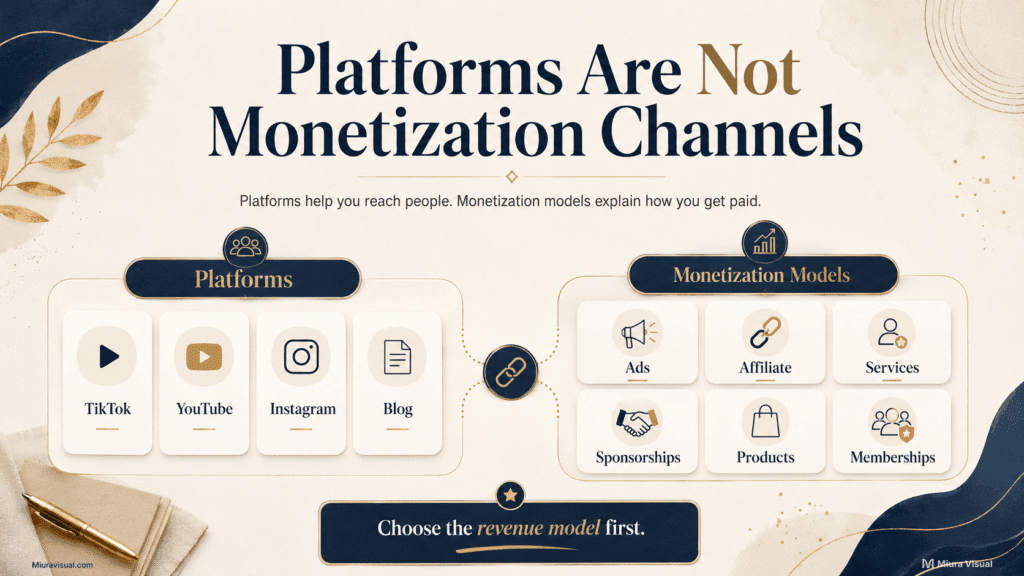 Platforms Are Not Monetization Channels

Platforms help you reach people. Monetization models explain how you get paid.

Platforms

TikTok

YouTube

Instagram

Blog

Monetization Models

Ads

Affiliate

Services

Sponsorships

Products

Memberships

Choose the revenue model first.

Miuravisual.com

Miura Visual